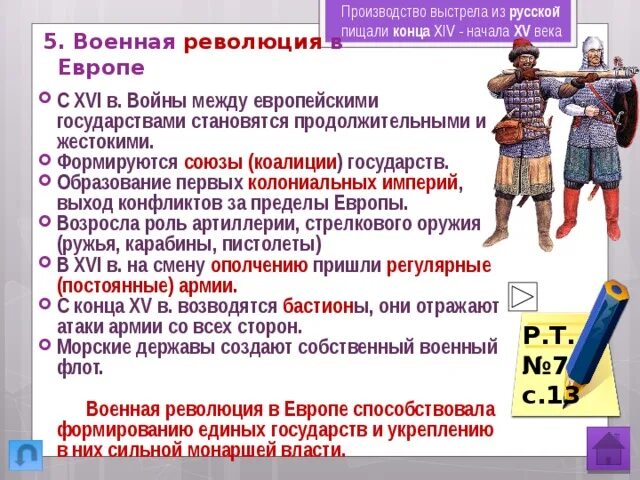 Производство выстрела из русской пищали конца XIV - начала XV века

5. Военная революция в Европе

С XVI в. Войны между европейскими государствами становятся продолжительными и жестокими.
Формируются союзы (коалиции) государств.
Образование первых колониальных империй, выход конфликтов за пределы Европы.
Возросла роль артиллерии, стрелкового оружия (ружья, карабины, пистолеты)
В XVI в. на смену ополчению пришли регулярные (постоянные) армии.
С конца XV в. возводятся бастионы, они отражают атаки армии со всех сторон.
Морские державы создают собственный военный флот.

Военная революция в Европе способствовала формированию единых государств и укреплению в них сильной монаршей власти.

Р.Т. №7 с.13